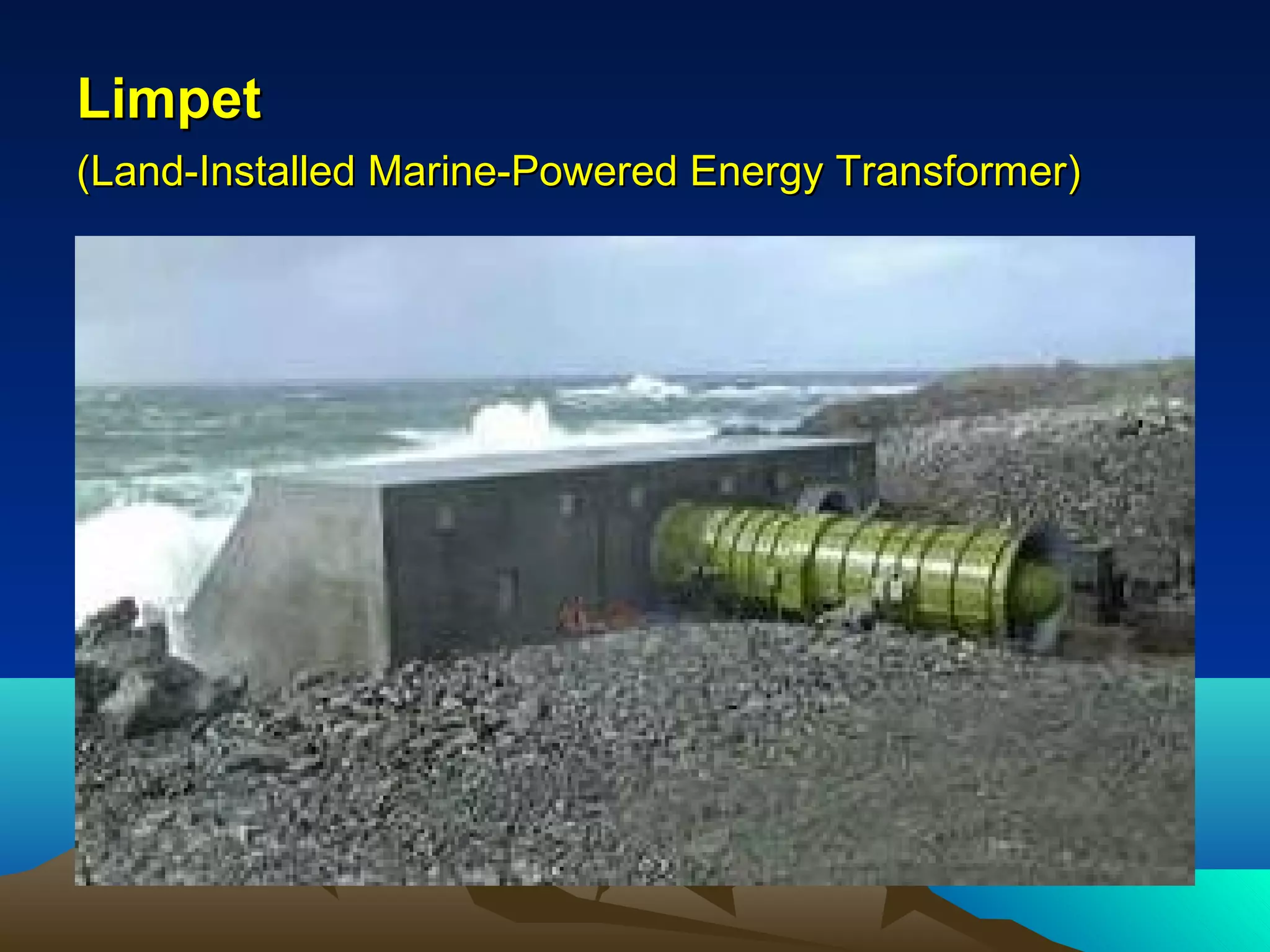 Limpet

(Land-Installed Marine-Powered Energy Transformer)